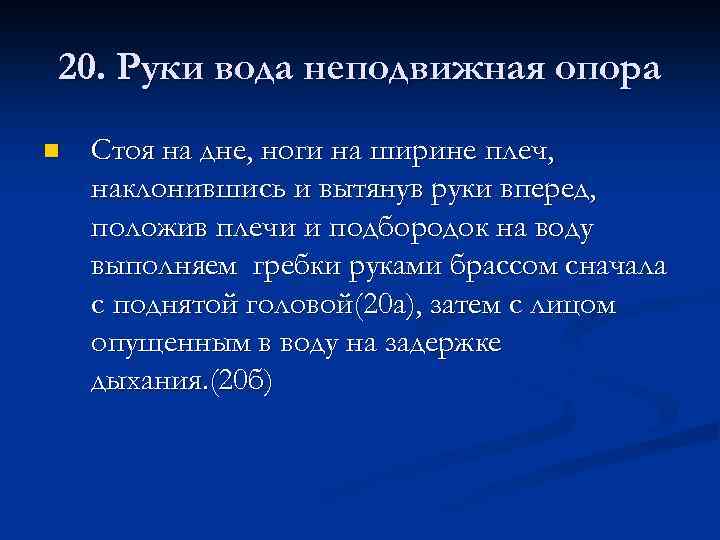 20. Руки вода неподвижная опора

Стоя на дне, ноги на ширине плеч, наклонившись и вытянув руки вперед, положив плечи и подбородок на воду выполняем  гребки руками брассом сначала с поднятой головой(20а), затем с лицом опущенным в воду на задержке дыхания.(20б)